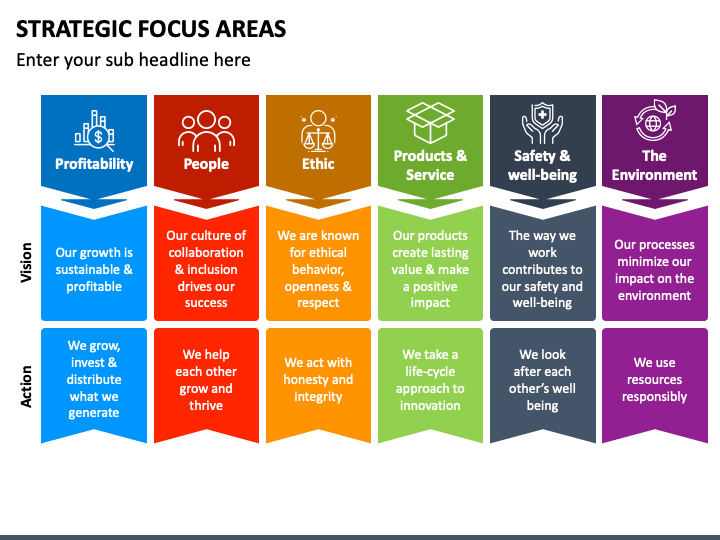 STRATEGIC FOCUS AREAS

Enter your sub headline here

| | Profitability | People | Ethic | Products & Service | Safety & well-being | The Environment |
|---|---|---|---|---|---|---|
| Vision | Our growth is sustainable & profitable | Our culture of collaboration & inclusion drives our success | We are known for ethical behavior, openness & respect | Our products create lasting value & make a positive impact | The way we work contributes to our safety and well-being | Our processes minimize our impact on the environment |
| Action | We grow, invest & distribute what we generate | We help each other grow and thrive | We act with honesty and integrity | We take a life-cycle approach to innovation | We look after each other's well being | We use resources responsibly |